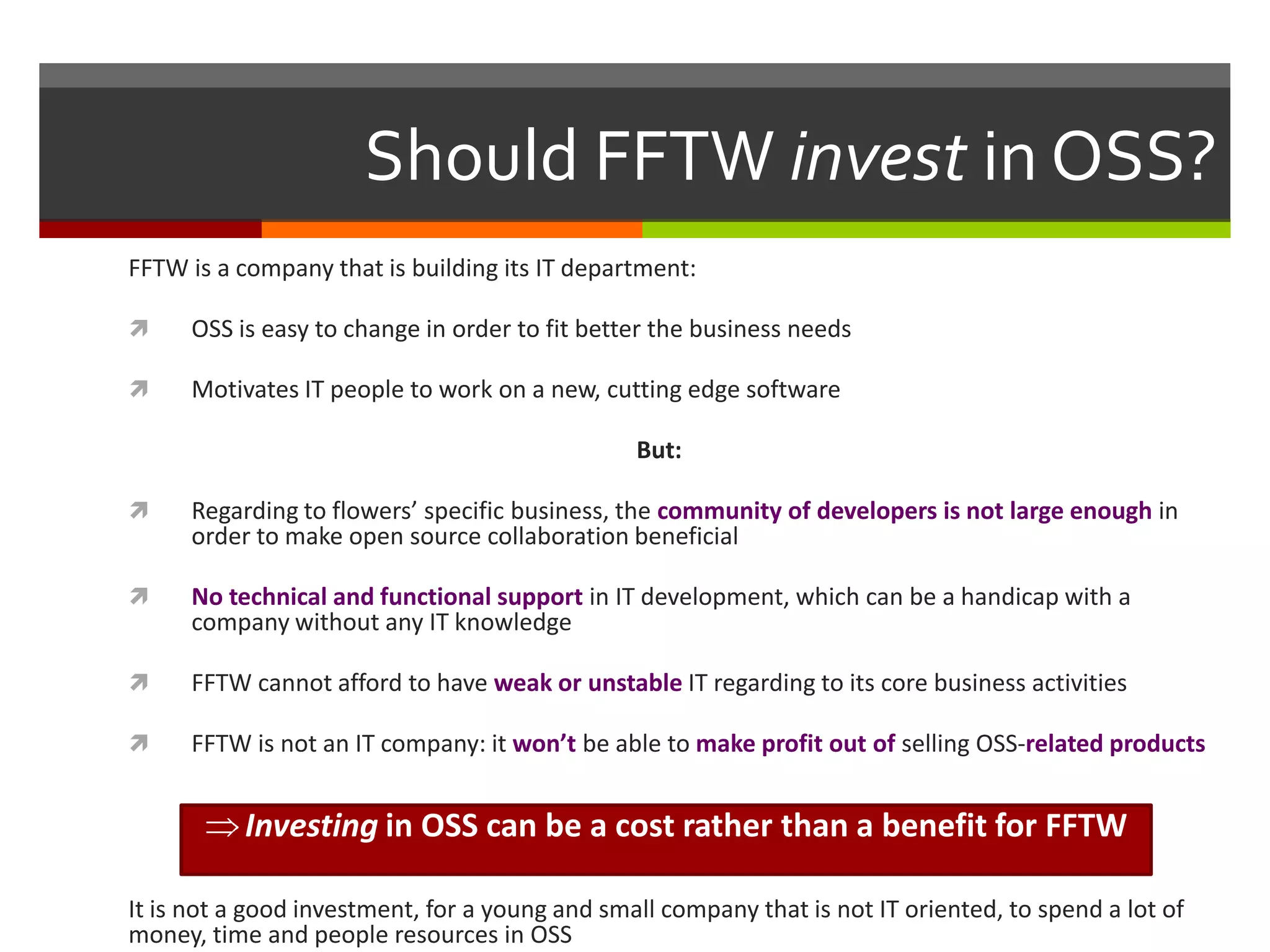 Should FFTW invest in OSS?

FFTW is a company that is building its IT department:

OSS is easy to change in order to fit better the business needs

Motivates IT people to work on a new, cutting edge software

But:

Regarding to flowers' specific business, the community of developers is not large enough in order to make open source collaboration beneficial

No technical and functional support in IT development, which can be a handicap with a company without any IT knowledge

FFTW cannot afford to have weak or unstable IT regarding to its core business activities

FFTW is not an IT company: it won't be able to make profit out of selling OSS-related products

$\Rightarrow$ Investing in OSS can be a cost rather than a benefit for FFTW

It is not a good investment, for a young and small company that is not IT oriented, to spend a lot of money, time and people resources in OSS